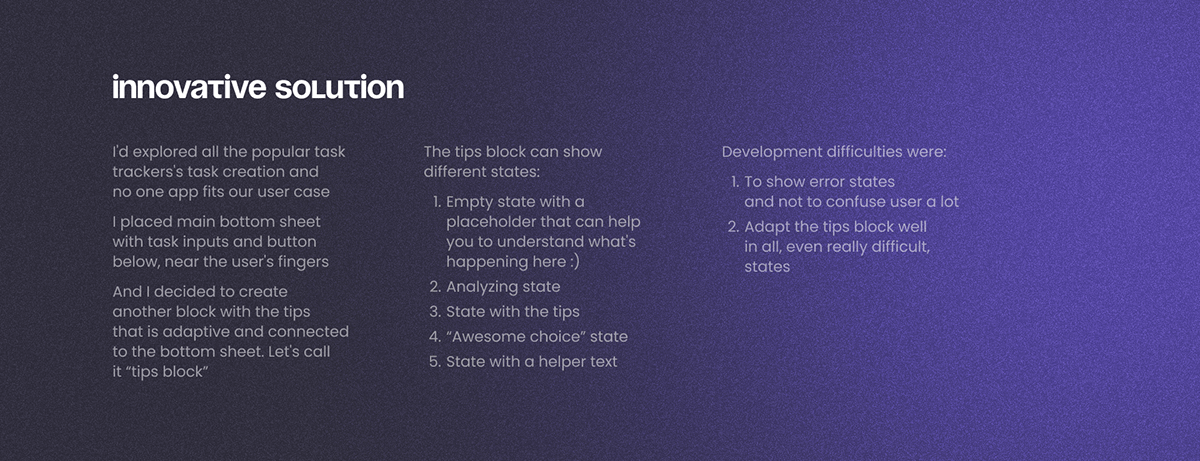 innovative solution

I'd explored all the popular task trackers's task creation and no one app fits our user case

I placed main bottom sheet with task inputs and button below, near the user's fingers

And I decided to create another block with the tips that is adaptive and connected to the bottom sheet. Let's call it "tips block"

The tips block can show different states:

1. Empty state with a placeholder that can help you to understand what's happening here :)
2. Analyzing state
3. State with the tips
4. "Awesome choice" state
5. State with a helper text

Development difficulties were:

1. To show error states and not to confuse user a lot
2. Adapt the tips block well in all, even really difficult, states